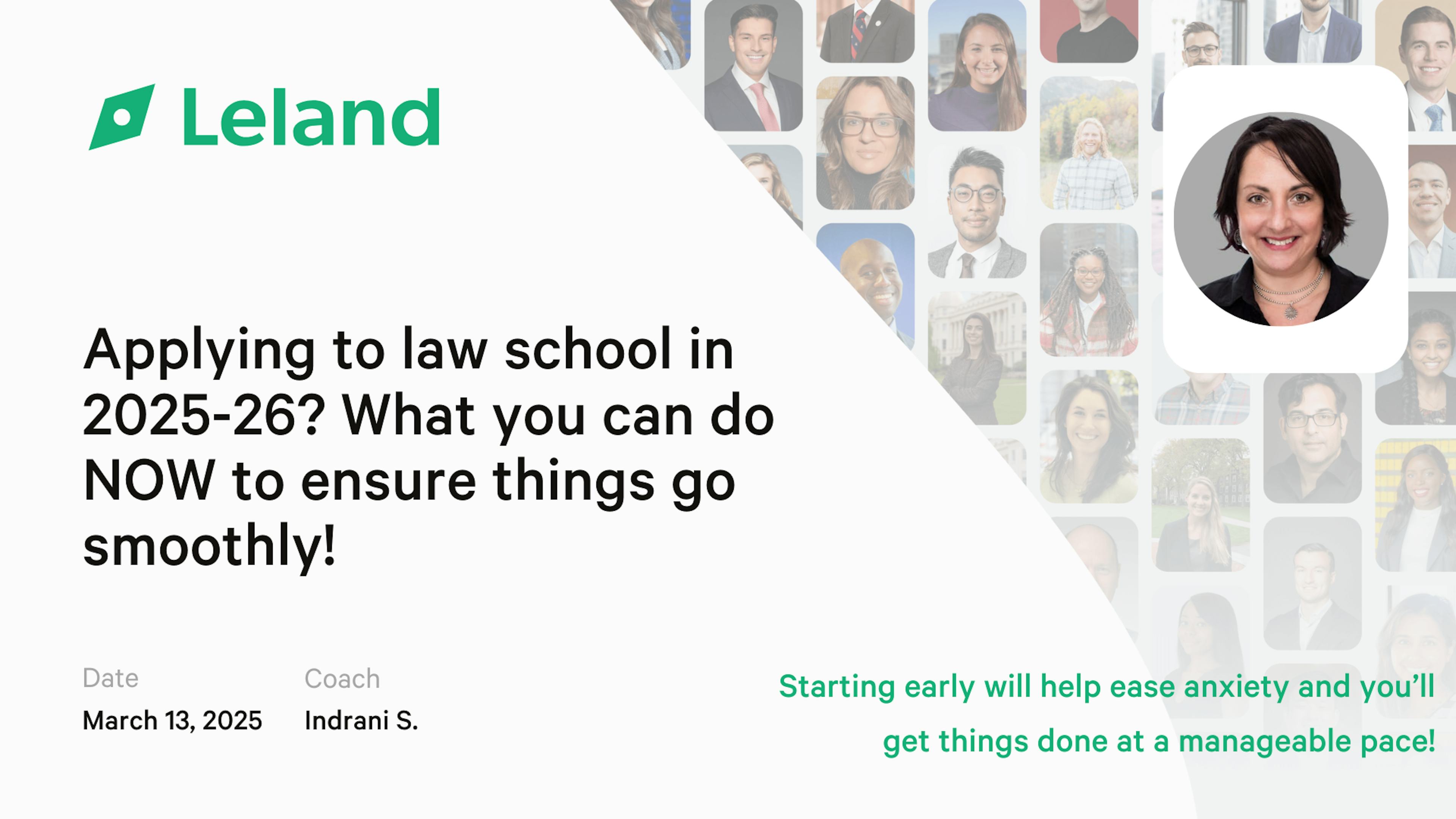 Leland

Applying to law school in 2025-26? What you can do NOW to ensure things go smoothly!

Date
March 13, 2025

Coach
Indrani S.

Starting early will help ease anxiety and you'll get things done at a manageable pace!